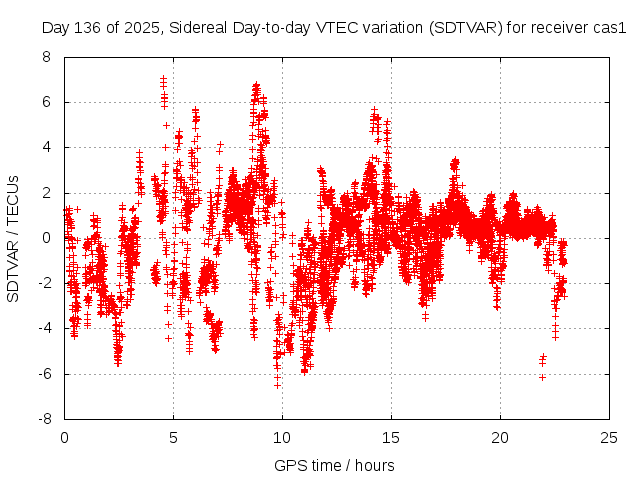 Day 136 of 2025, Sidereal Day-to-day VTEC variation (SDTVAR) for receiver cas1

SDTVAR / TECUs

8
6
4
2
0
-2
-4
-6
-8

0
5
10
15
20
25

GPS time / hours